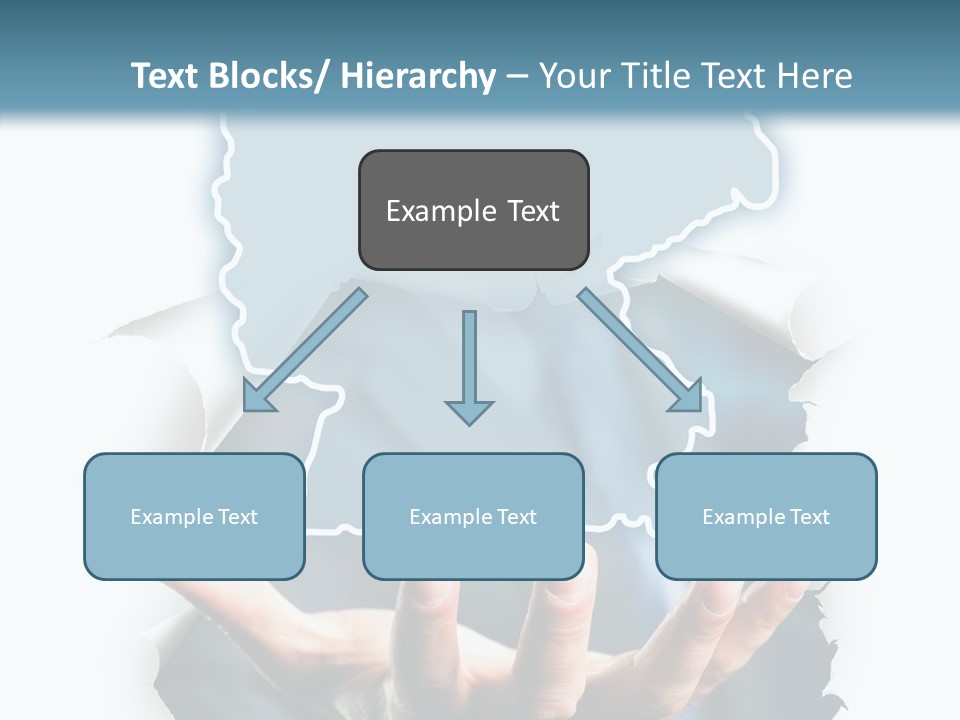 Text Blocks/ Hierarchy – Your Title Text Here

Example Text

Example Text

Example Text

Example Text